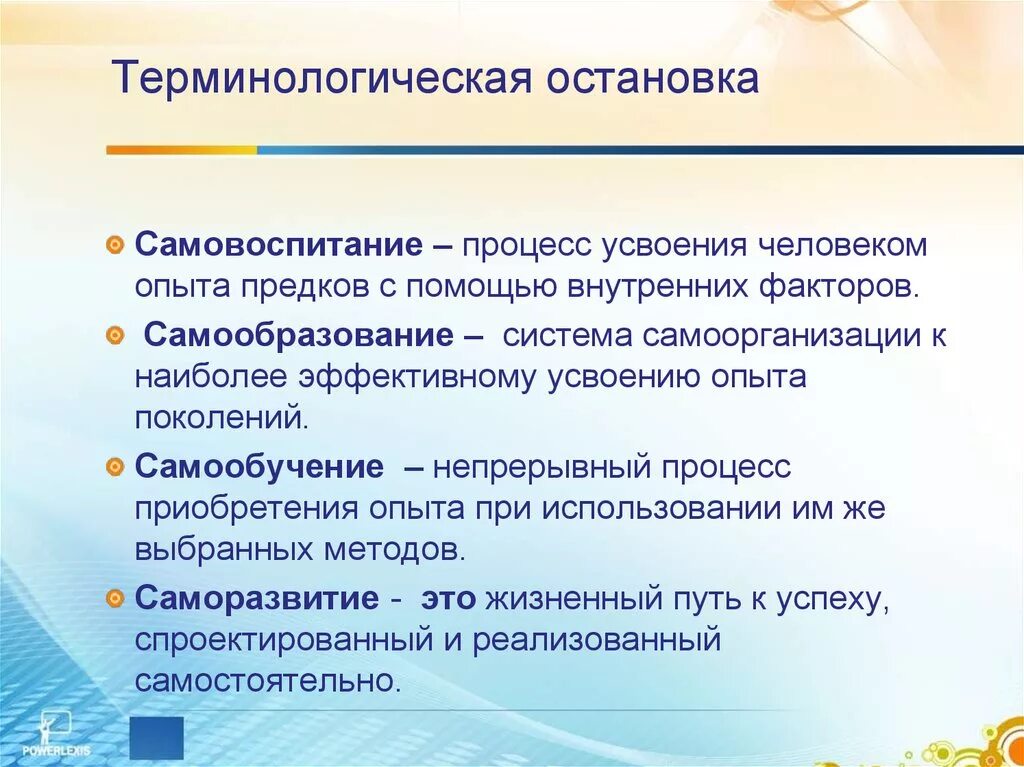 Терминологическая остановка

Самовоспитание – процесс усвоения человеком опыта предков с помощью внутренних факторов.

Самообразование – система самоорганизации к наиболее эффективному усвоению опыта поколений.

Самообучение – непрерывный процесс приобретения опыта при использовании им же выбранных методов.

Саморазвитие - это жизненный путь к успеху, спроектированный и реализованный самостоятельно.

POWERLEXIS